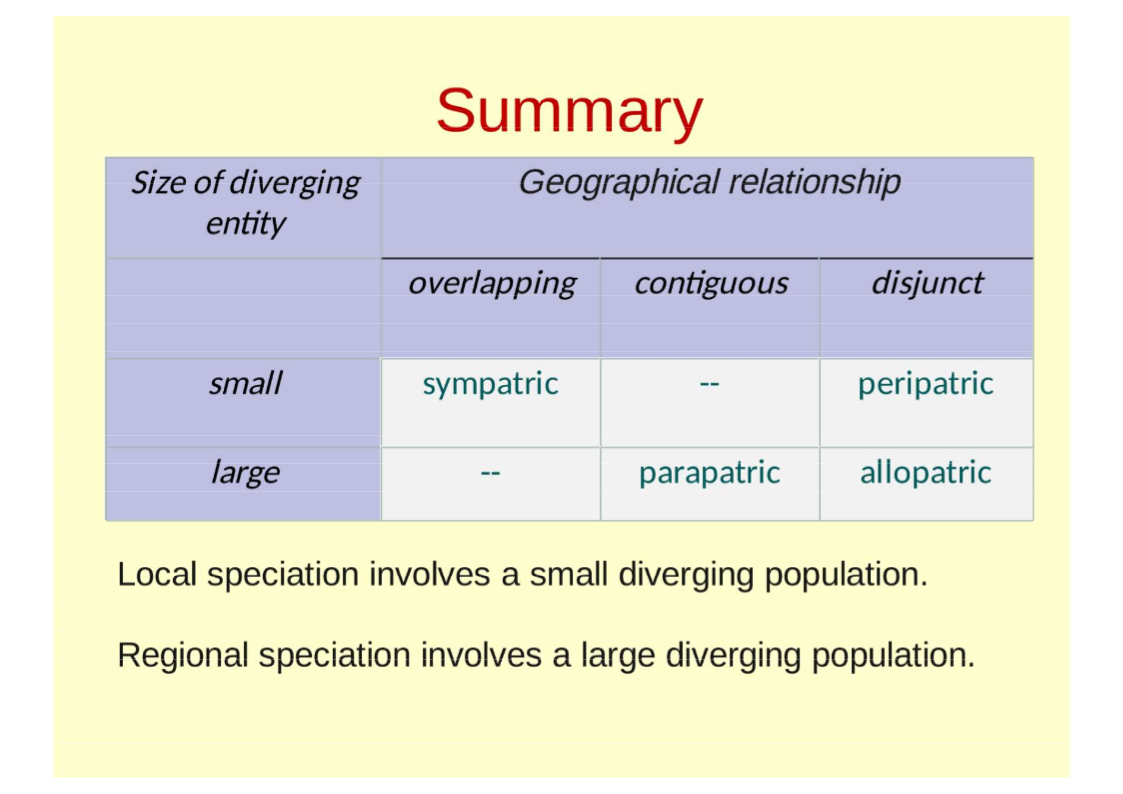 Summary

| Size of diverging entity | Geographical relationship | | |
|---|---|---|---|
| | overlapping | contiguous | disjunct |
| small | sympatric | -- | peripatric |
| large | -- | parapatric | allopatric |

Local speciation involves a small diverging population.

Regional speciation involves a large diverging population.